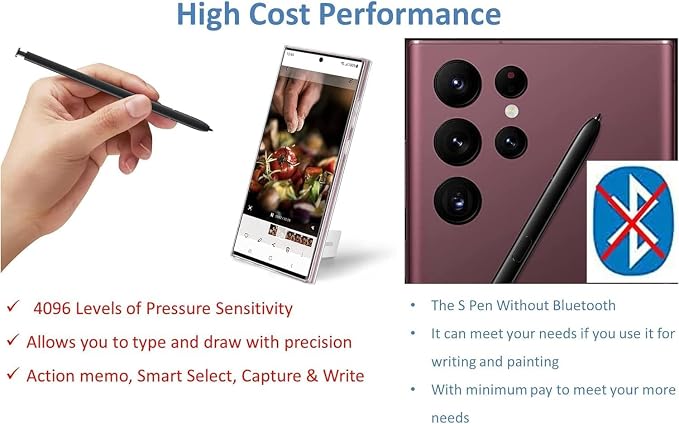 High Cost Performance

✓ 4096 Levels of Pressure Sensitivity

✓ Allows you to type and draw with precision

✓ Action memo, Smart Select, Capture & Write

• The S Pen Without Bluetooth

• It can meet your needs if you use it for writing and painting

• With minimum pay to meet your more needs